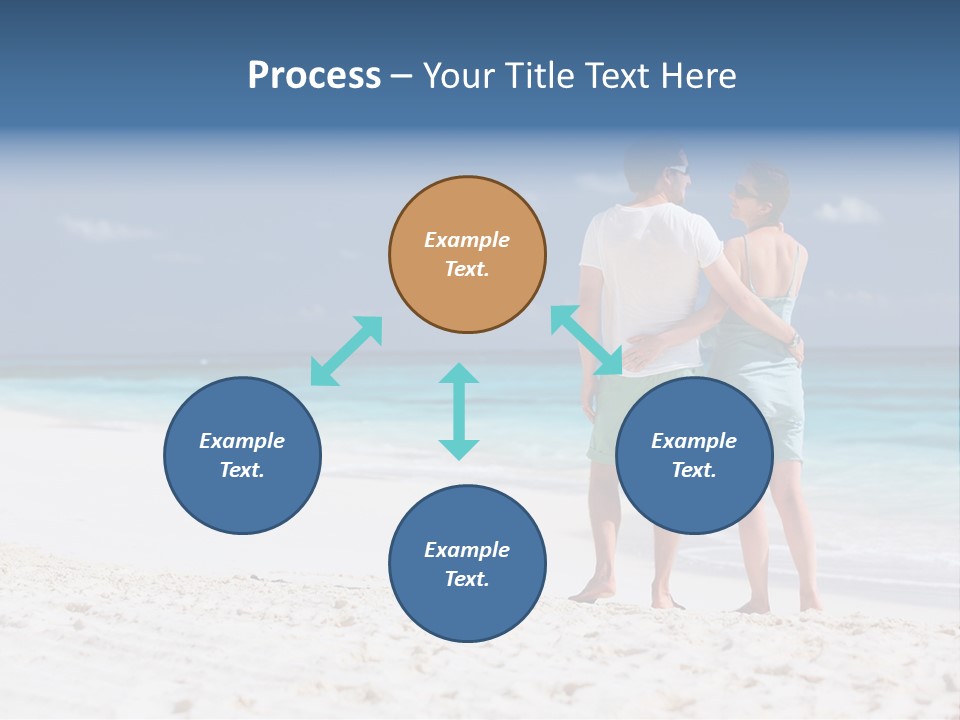 Process – Your Title Text Here

Example Text.

Example Text.

Example Text.

Example Text.